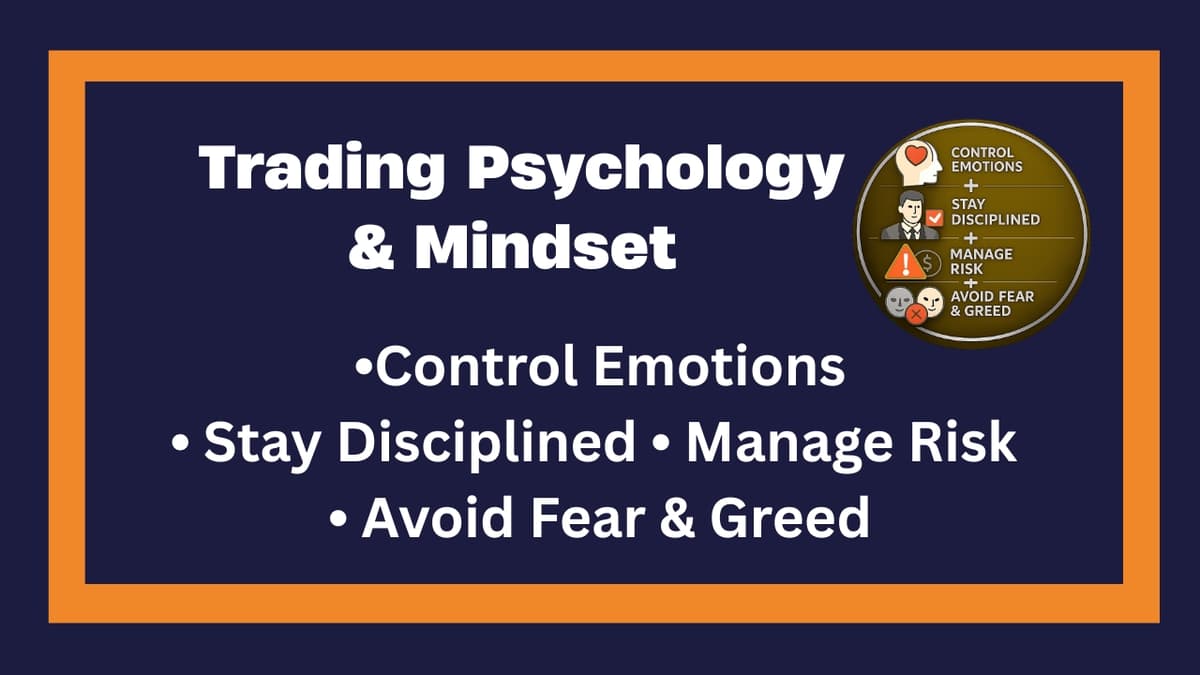 Trading Psychology & Mindset

CONTROL EMOTIONS
+
STAY DISCIPLINED
+
MANAGE RISK
+
AVOID FEAR & GREED

•Control Emotions
• Stay Disciplined • Manage Risk
• Avoid Fear & Greed